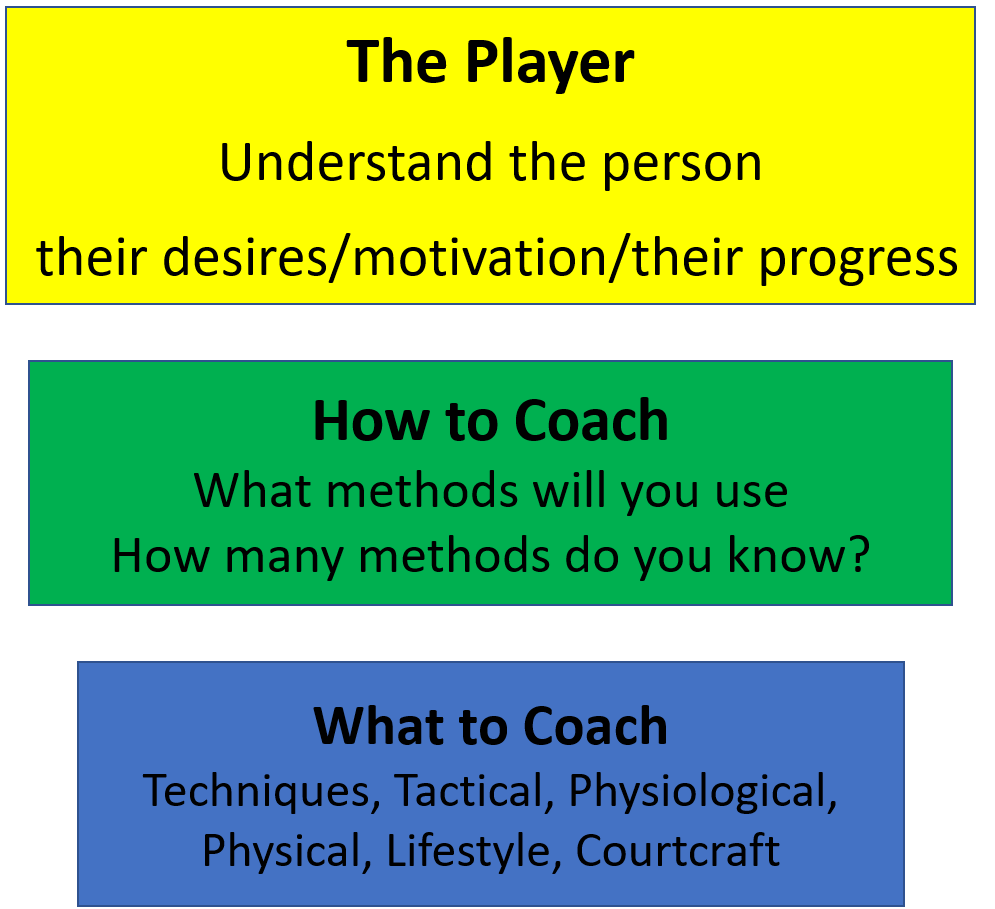 The Player

Understand the person

their desires/motivation/their progress

How to Coach

What methods will you use
How many methods do you know?

What to Coach

Techniques, Tactical, Physiological, Physical, Lifestyle, Courtcraft